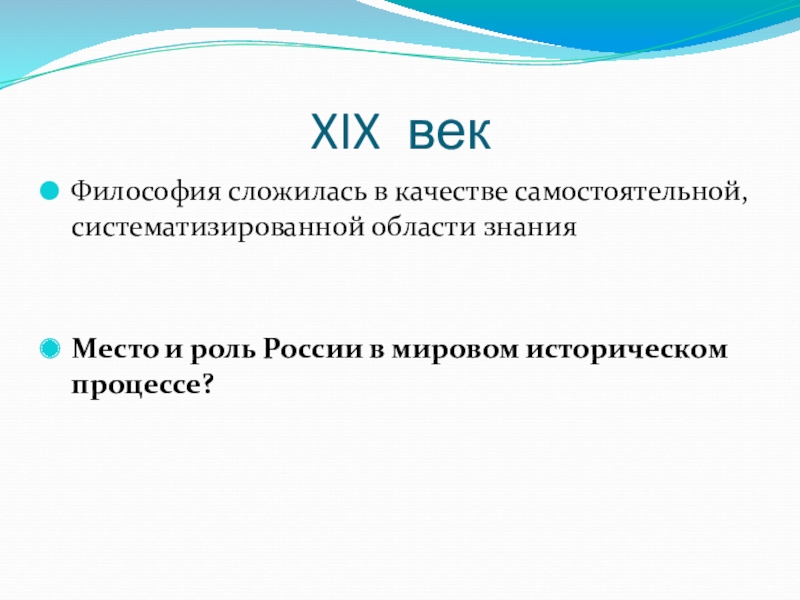 XIX век

Философия сложилась в качестве самостоятельной, систематизированной области знания

Место и роль России в мировом историческом процессе?